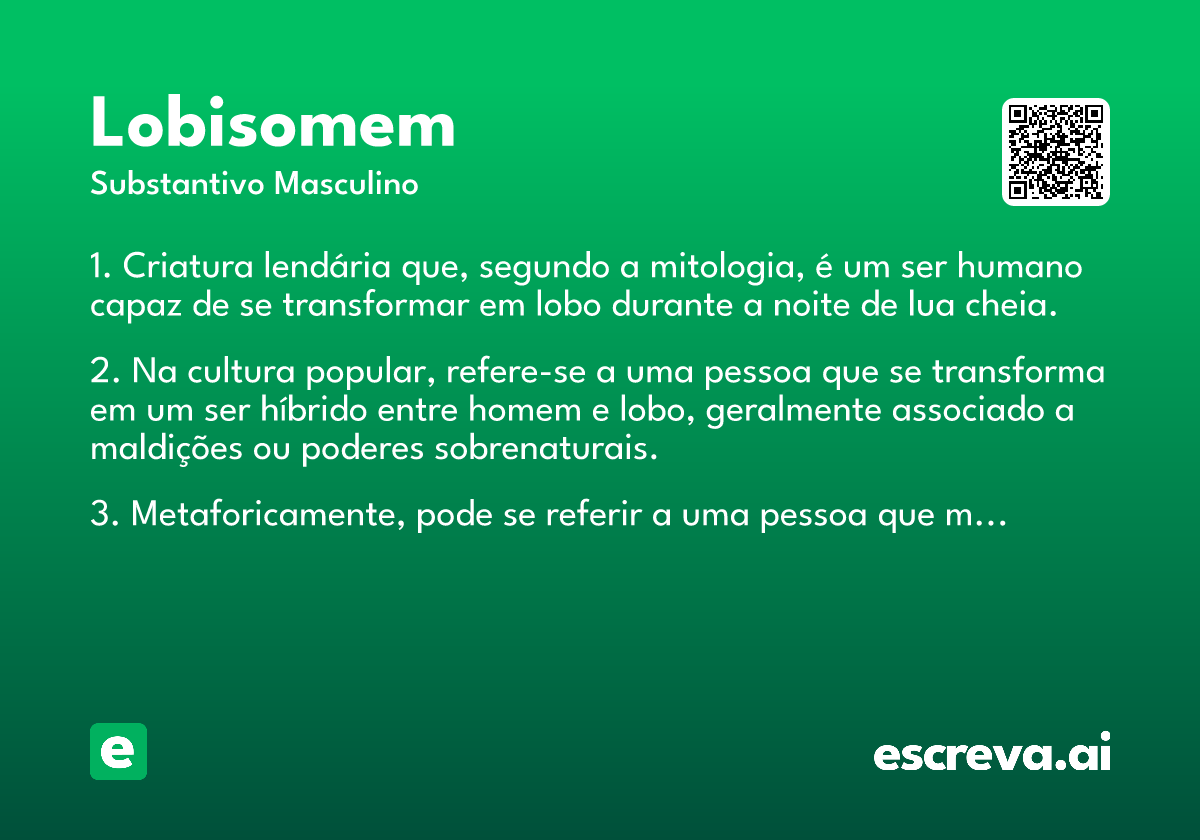 Lobisomem
Substantivo Masculino

1. Criatura lendária que, segundo a mitologia, é um ser humano capaz de se transformar em lobo durante a noite de lua cheia.

2. Na cultura popular, refere-se a uma pessoa que se transforma em um ser híbrido entre homem e lobo, geralmente associado a maldições ou poderes sobrenaturais.

3. Metaforicamente, pode se referir a uma pessoa que m…

e

escreva.ai